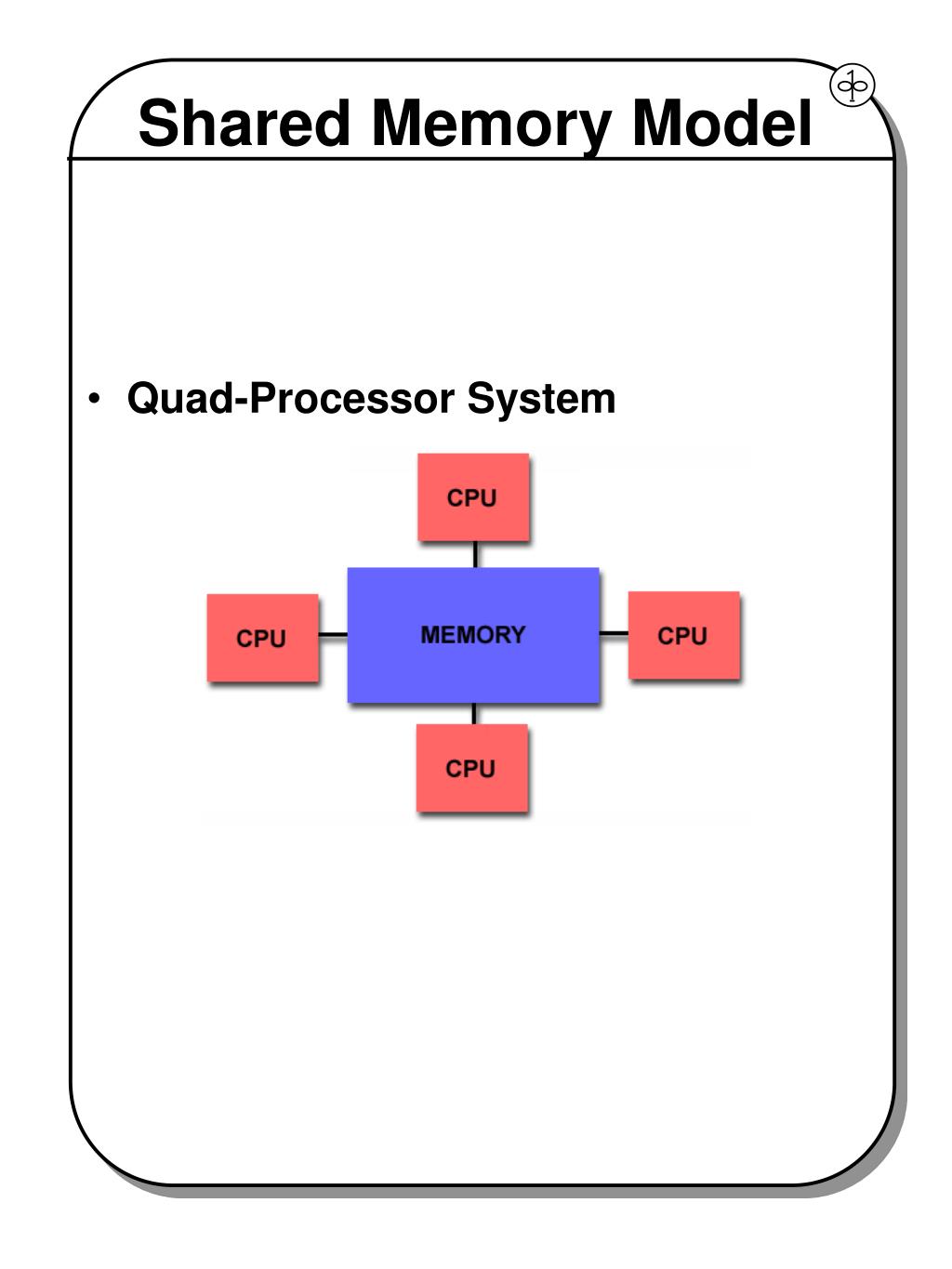 Shared Memory Model

• Quad-Processor System

CPU

CPU

MEMORY

CPU

CPU